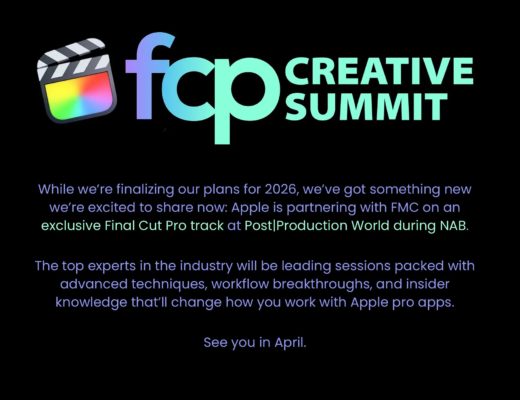 fcp CREATIVE SUMMIT

While we're finalizing our plans for 2026, we've got something new we're excited to share now: Apple is partnering with FMC on an exclusive Final Cut Pro track at Post|Production World during NAB.

The top experts in the industry will be leading sessions packed with advanced techniques, workflow breakthroughs, and insider knowledge that'll change how you work with Apple pro apps.

See you in April.